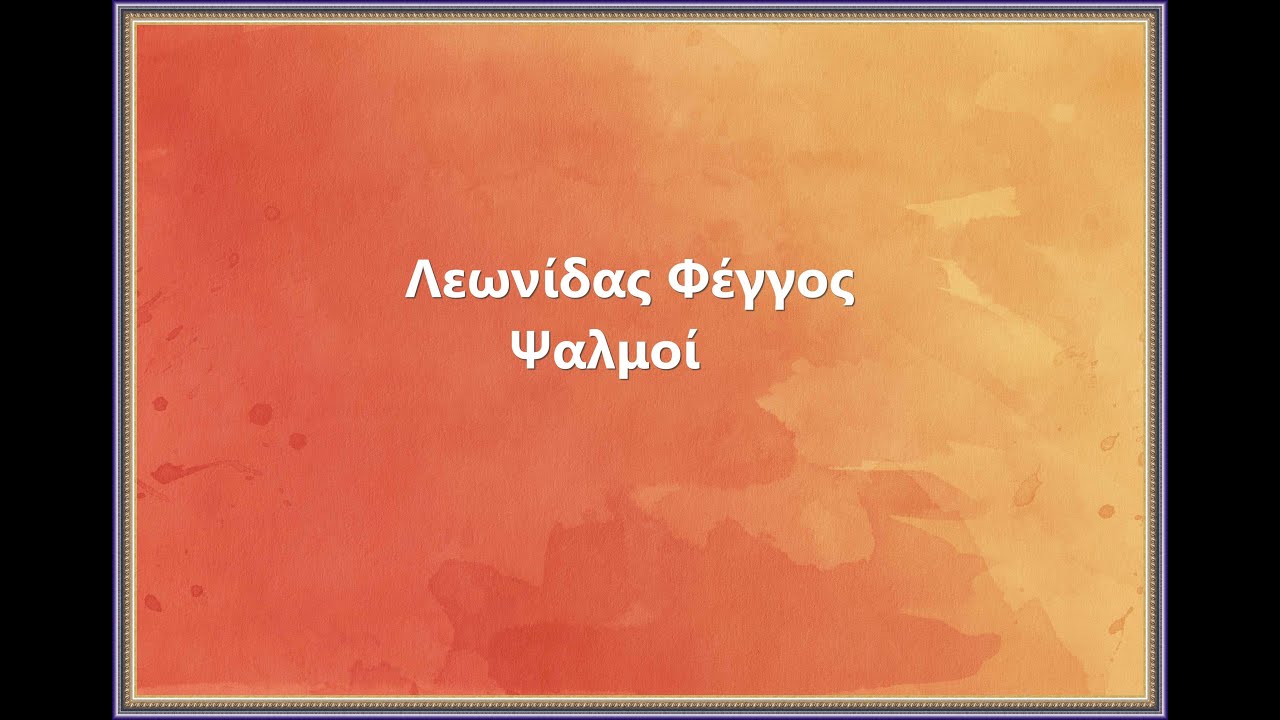 Λεωνίδας Φέγγος
Ψαλμοί